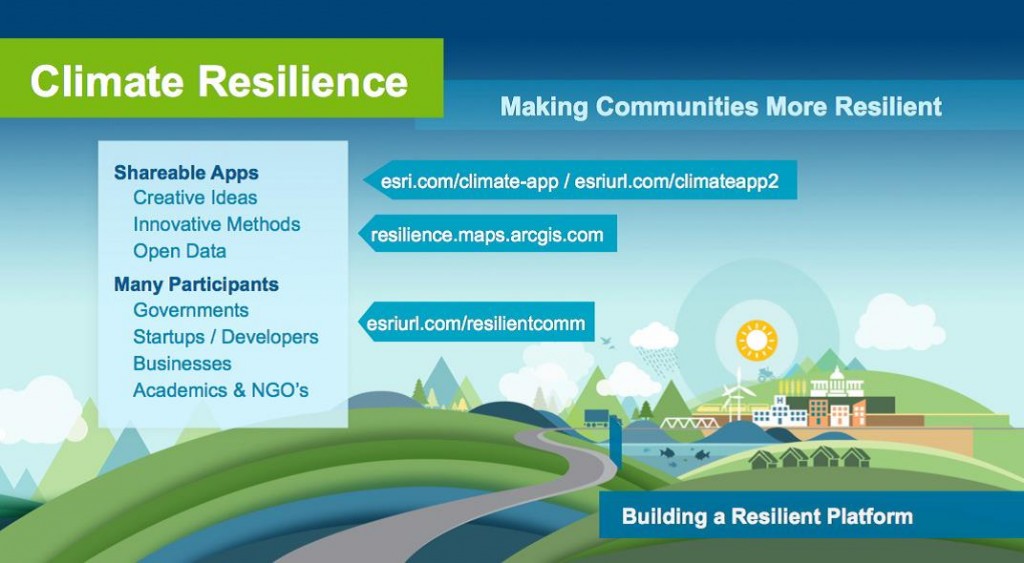 Climate Resilience

Making Communities More Resilient

Shareable Apps
Creative Ideas
Innovative Methods
Open Data

Many Participants
Governments
Startups / Developers
Businesses
Academics & NGO's

esri.com/climate-app / esriurl.com/climateapp2

resilience.maps.arcgis.com

esriurl.com/resilientcomm

Building a Resilient Platform